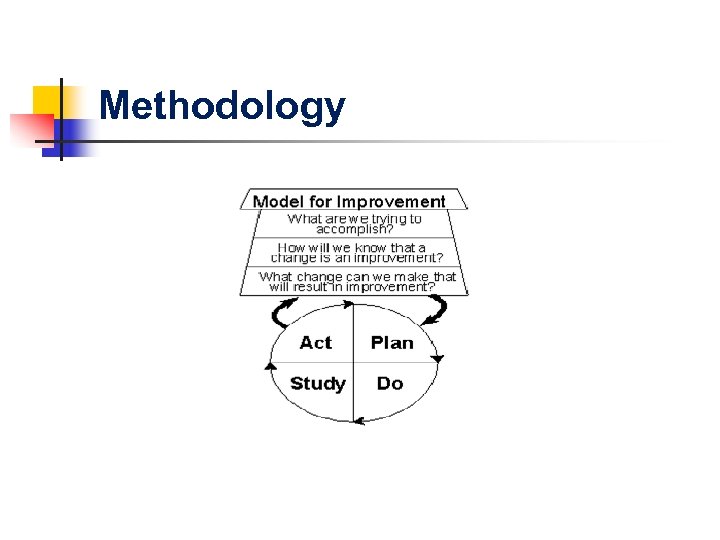 Methodology

Model for Improvement

What are we trying to accomplish?

How will we know that a change is an improvement?

What change can we make that will result in improvement?

Act

Plan

Study

Do